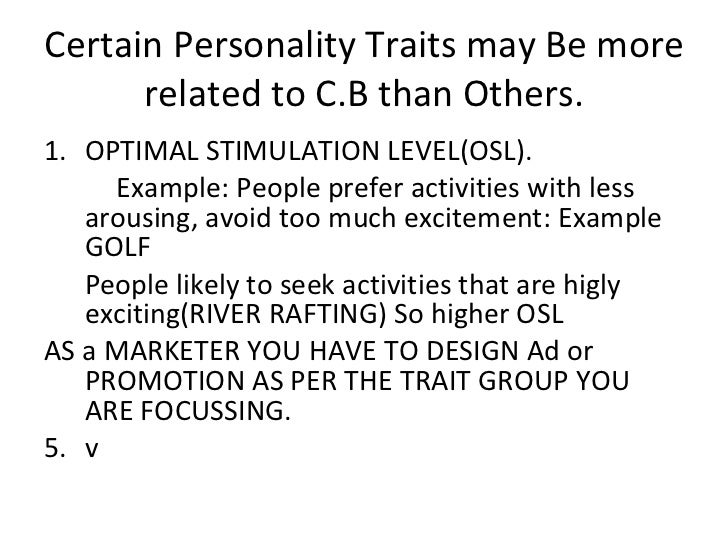 Certain Personality Traits may Be more related to C.B than Others.

1. OPTIMAL STIMULATION LEVEL(OSL).

Example: People prefer activities with less arousing, avoid too much excitement: Example GOLF

People likely to seek activities that are higly exciting(RIVER RAFTING) So higher OSL

AS a MARKETER YOU HAVE TO DESIGN Ad or PROMOTION AS PER THE TRAIT GROUP YOU ARE FOCUSSING.

5. v